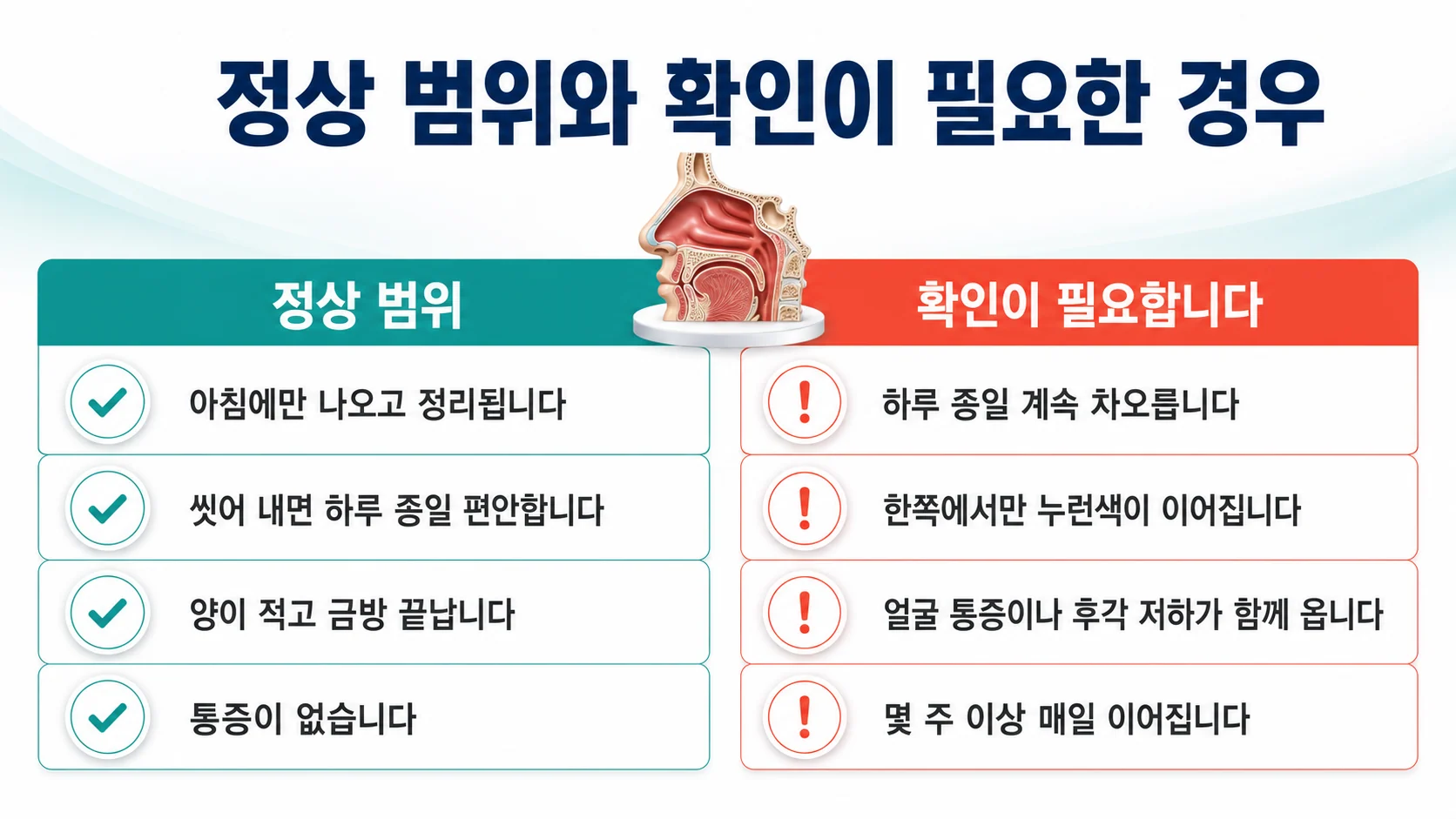 정상 범위와 확인이 필요한 경우

정상 범위

아침에만 나오고 정리됩니다

씻어 내면 하루 종일 편안합니다

양이 적고 금방 끝납니다

통증이 없습니다

확인이 필요합니다

하루 종일 계속 차오릅니다

한쪽에서만 누런색이 이어집니다

얼굴 통증이나 후각 저하가 함께 옵니다

몇 주 이상 매일 이어집니다